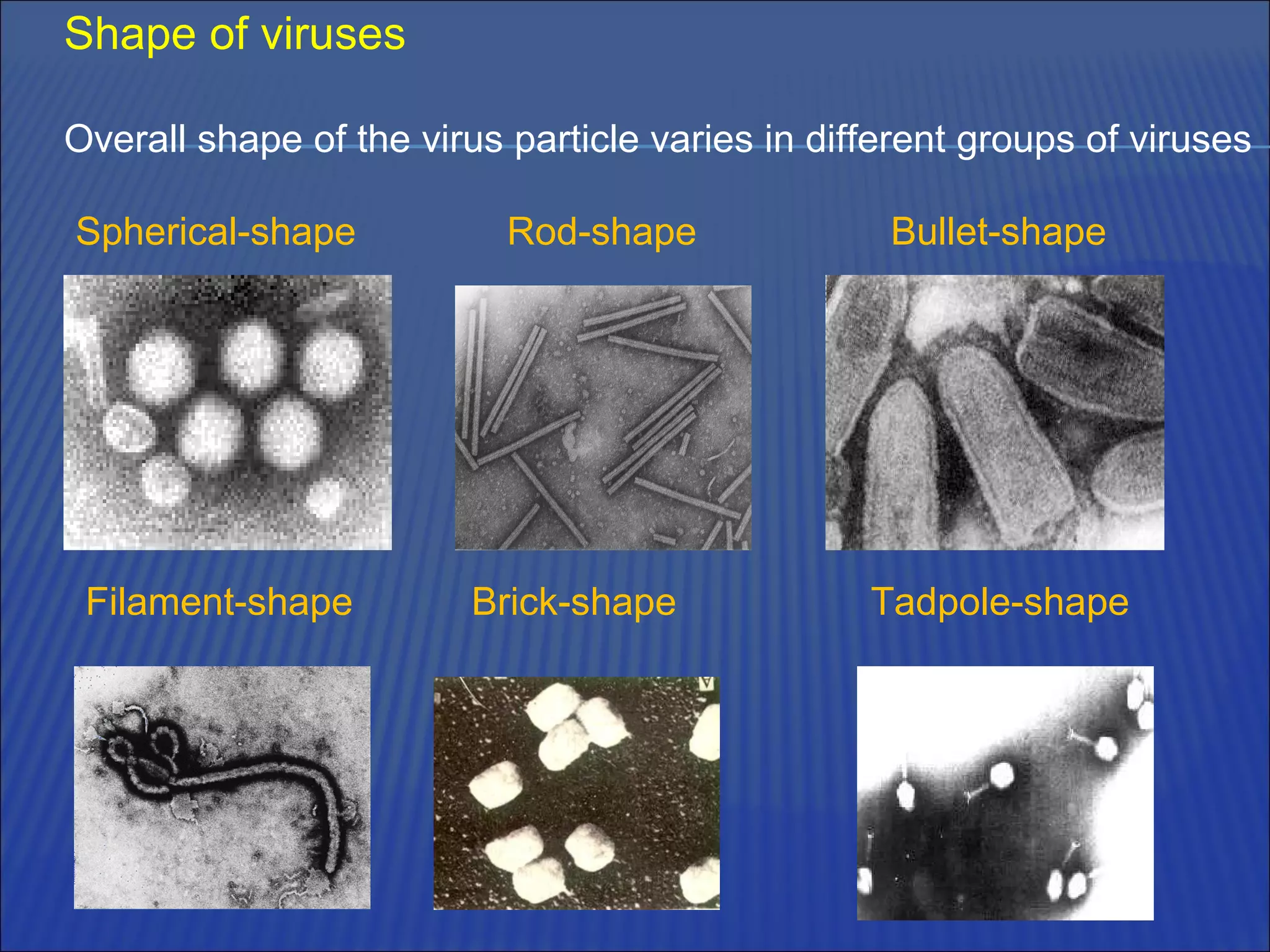 Shape of viruses

Overall shape of the virus particle varies in different groups of viruses

Spherical-shape

Rod-shape

Bullet-shape

Filament-shape

Brick-shape

Tadpole-shape